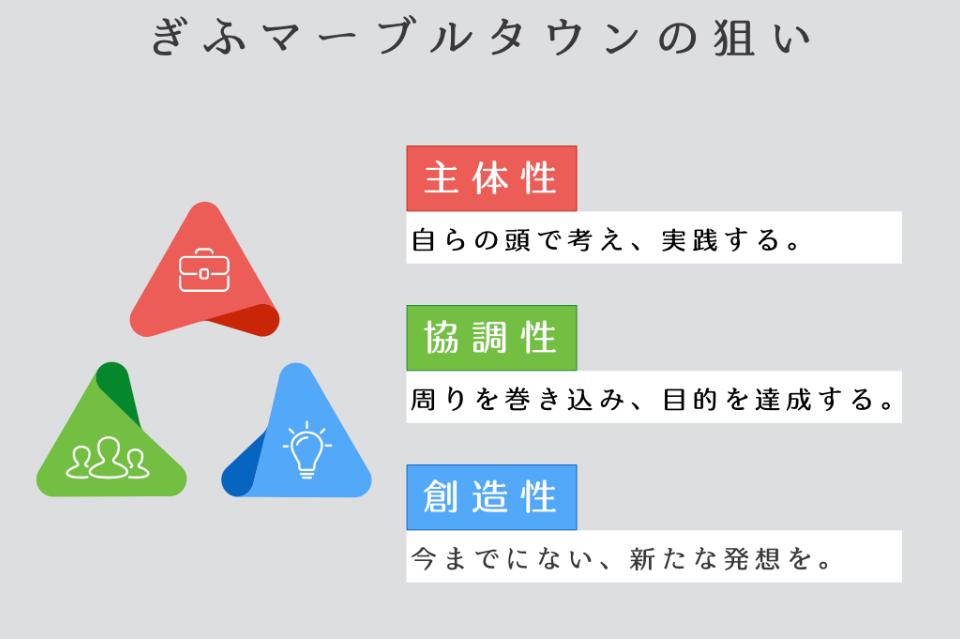 ぎふマーブルタウンの狙い

主体性

自らの頭で考え、実践する。

協調性

周りを巻き込み、目的を達成する。

創造性

今までにない、新たな発想を。